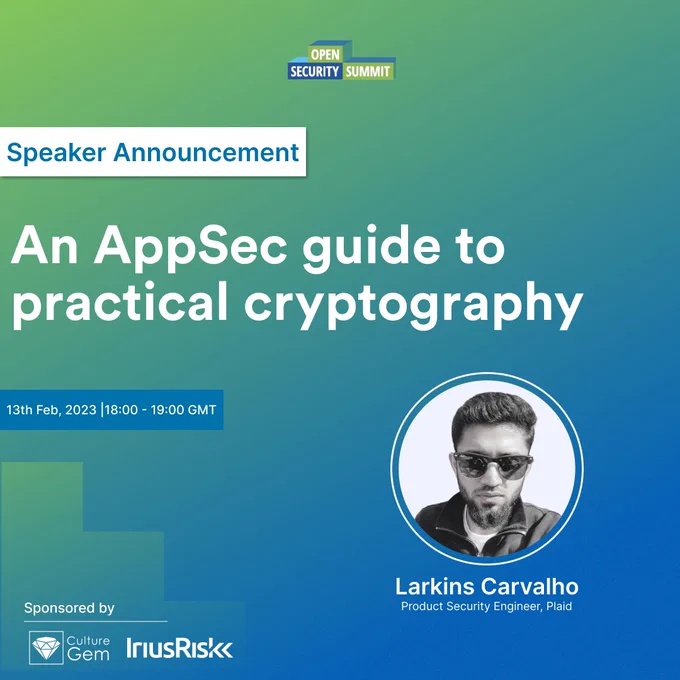 OPEN
SECURITY SUMMIT

Speaker Announcement

An AppSec guide to practical cryptography

13th Feb, 2023 |18:00 - 19:00 GMT

Larkins Carvalho
Product Security Engineer, Plaid

Sponsored by

Culture Gem

IriusRisk